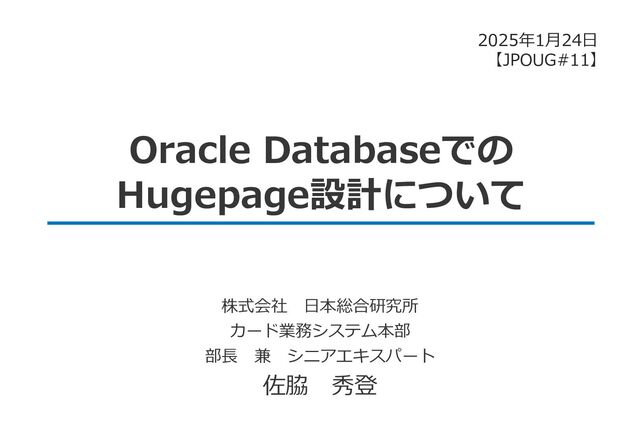 2025年1月24日
【JPOUG#11】

Oracle Databaseでの
Hugepage設計について

株式会社　日本総合研究所
カード業務システム本部
部長　兼　シニアエキスパート
佐脇　秀登